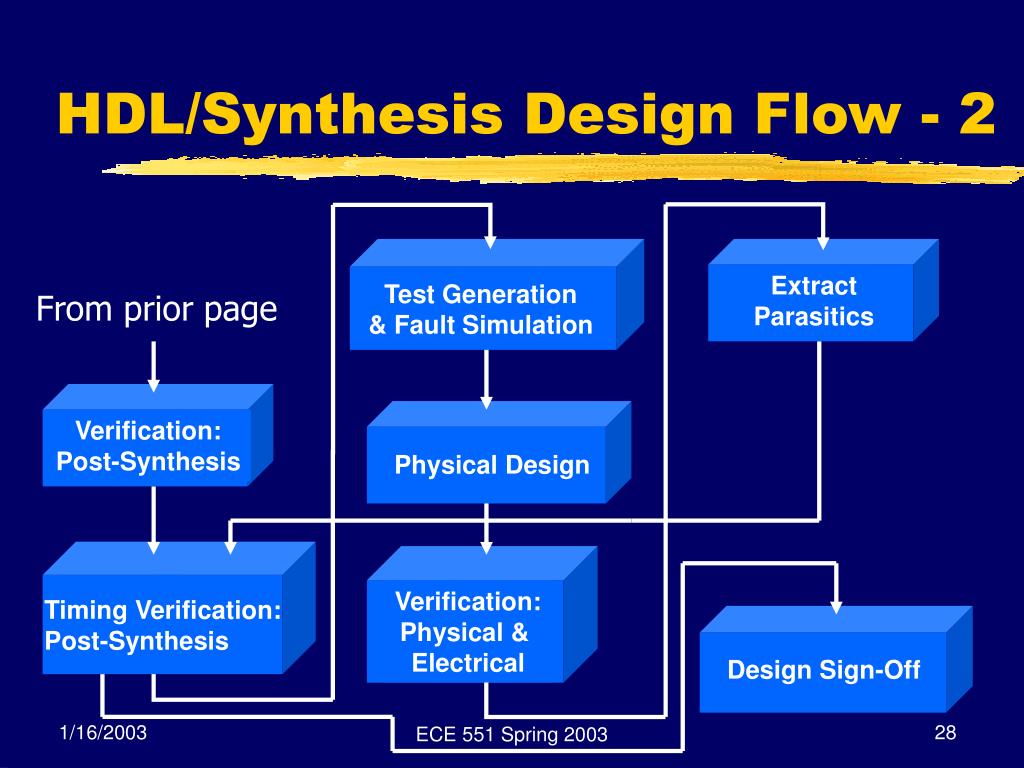 HDL/Synthesis Design Flow - 2

From prior page

Verification: Post-Synthesis

Timing Verification: Post-Synthesis

Test Generation & Fault Simulation

Physical Design

Verification: Physical & Electrical

Extract Parasitics

Design Sign-Off

1/16/2003

ECE 551 Spring 2003

28